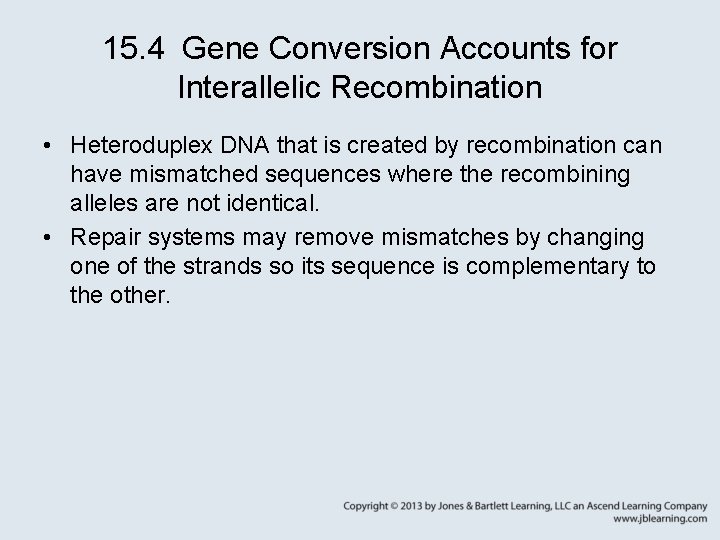 15.4 Gene Conversion Accounts for Interallelic Recombination

• Heteroduplex DNA that is created by recombination can have mismatched sequences where the recombining alleles are not identical.
• Repair systems may remove mismatches by changing one of the strands so its sequence is complementary to the other.

Copyright © 2013 by Jones & Bartlett Learning, LLC an Ascend Learning Company
www.jblearning.com